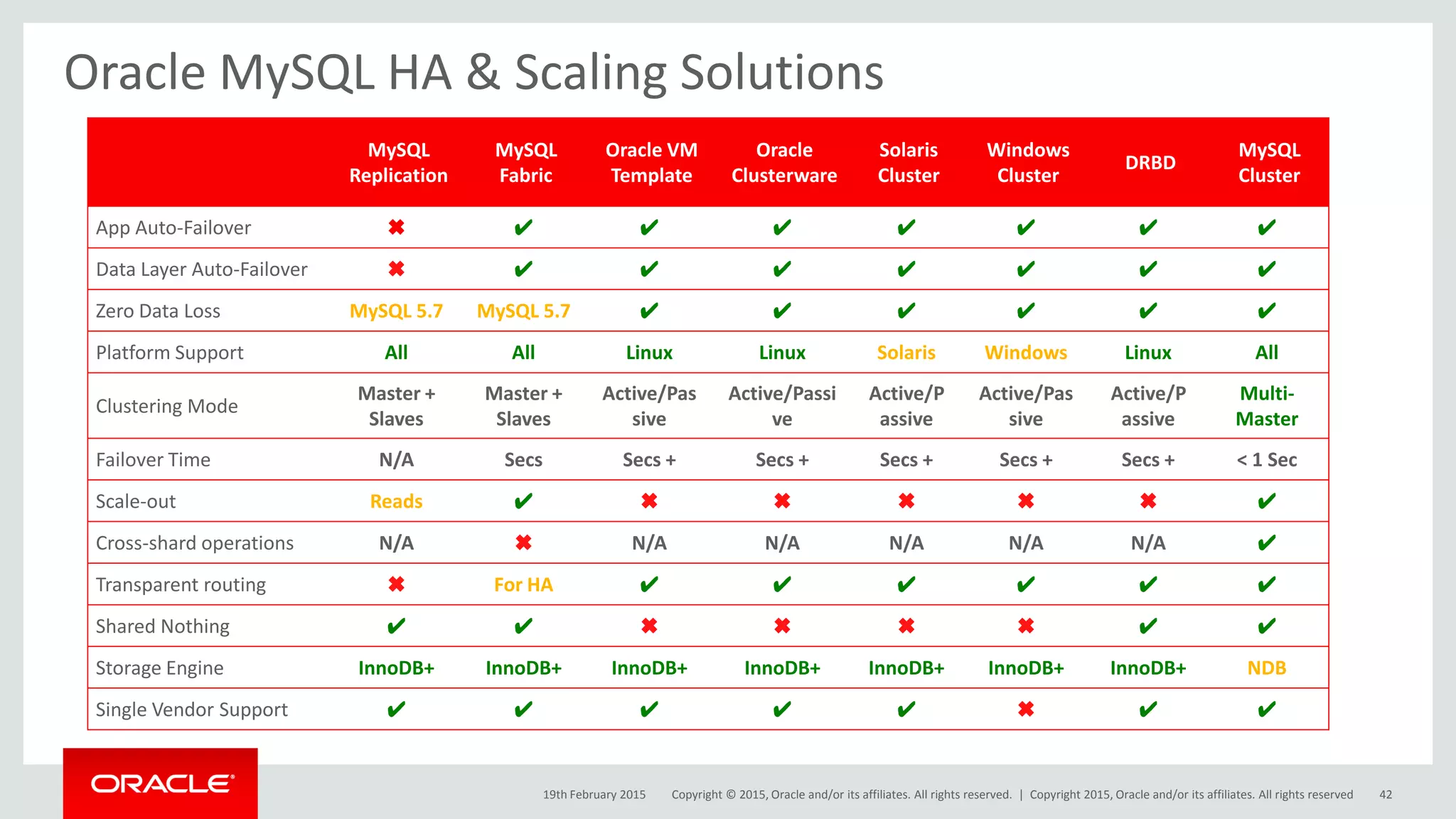 Oracle MySQL HA & Scaling Solutions

|  | MySQL Replication | MySQL Fabric | Oracle VM Template | Oracle Clusterware | Solaris Cluster | Windows Cluster | DRBD | MySQL Cluster |
|---|---|---|---|---|---|---|---|---|
| App Auto-Failover | ✖ | ✔ | ✔ | ✔ | ✔ | ✔ | ✔ | ✔ |
| Data Layer Auto-Failover | ✖ | ✔ | ✔ | ✔ | ✔ | ✔ | ✔ | ✔ |
| Zero Data Loss | MySQL 5.7 | MySQL 5.7 | ✔ | ✔ | ✔ | ✔ | ✔ | ✔ |
| Platform Support | All | All | Linux | Linux | Solaris | Windows | Linux | All |
| Clustering Mode | Master + Slaves | Master + Slaves | Active/Passive | Active/Passive | Active/Passive | Active/Passive | Active/Passive | Multi-Master |
| Failover Time | N/A | Secs | Secs + | Secs + | Secs + | Secs + | Secs + | < 1 Sec |
| Scale-out | Reads | ✔ | ✖ | ✖ | ✖ | ✖ | ✖ | ✔ |
| Cross-shard operations | N/A | ✖ | N/A | N/A | N/A | N/A | N/A | ✔ |
| Transparent routing | ✖ | For HA | ✔ | ✔ | ✔ | ✔ | ✔ | ✔ |
| Shared Nothing | ✔ | ✔ | ✖ | ✖ | ✖ | ✖ | ✔ | ✔ |
| Storage Engine | InnoDB+ | InnoDB+ | InnoDB+ | InnoDB+ | InnoDB+ | InnoDB+ | InnoDB+ | NDB |
| Single Vendor Support | ✔ | ✔ | ✔ | ✔ | ✔ | ✖ | ✔ | ✔ |

ORACLE

19th February 2015 Copyright © 2015, Oracle and/or its affiliates. All rights reserved. | Copyright 2015, Oracle and/or its affiliates. All rights reserved 42